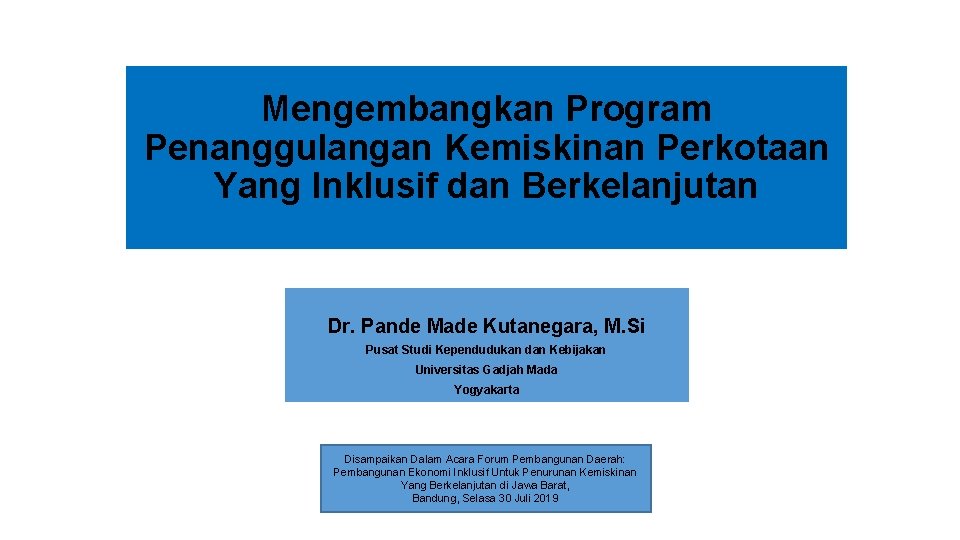 Mengembangkan Program Penanggulangan Kemiskinan Perkotaan Yang Inklusif dan Berkelanjutan

Dr. Pande Made Kutanegara, M.Si

Pusat Studi Kependudukan dan Kebijakan

Universitas Gadjah Mada

Yogyakarta

Disampaikan Dalam Acara Forum Pembangunan Daerah: Pembangunan Ekonomi Inklusif Untuk Penurunan Kemiskinan Yang Berkelanjutan di Jawa Barat, Bandung, Selasa 30 Juli 2019